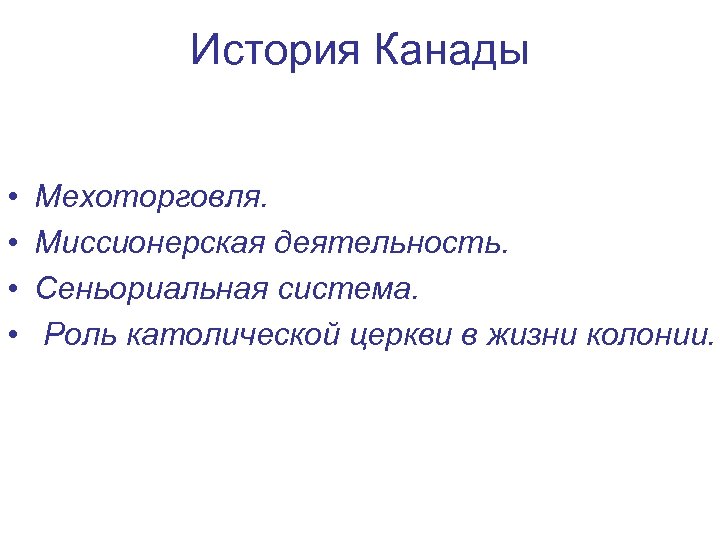 История Канады

• Мехоторговля.
• Миссионерская деятельность.
• Сеньориальная система.
• Роль католической церкви в жизни колонии.